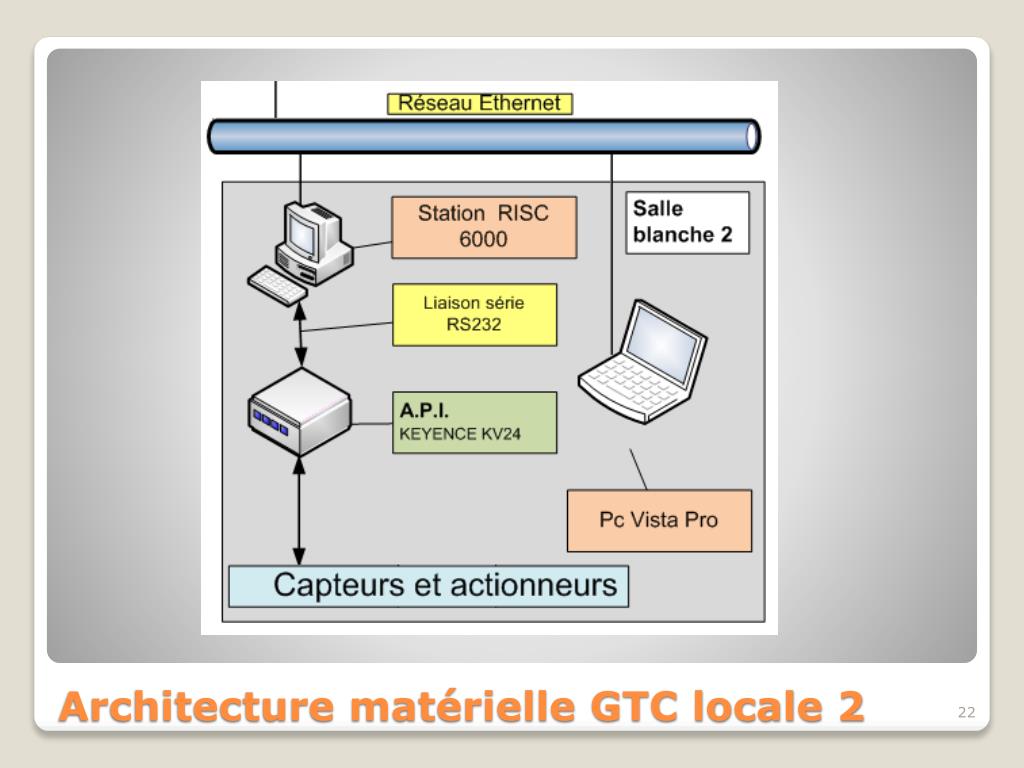 Réseau Ethernet

Station RISC 6000

Salle blanche 2

Liaison série RS232

A.P.I.
KEYENCE KV24

Pc Vista Pro

Capteurs et actionneurs

Architecture matérielle GTC locale 2

22